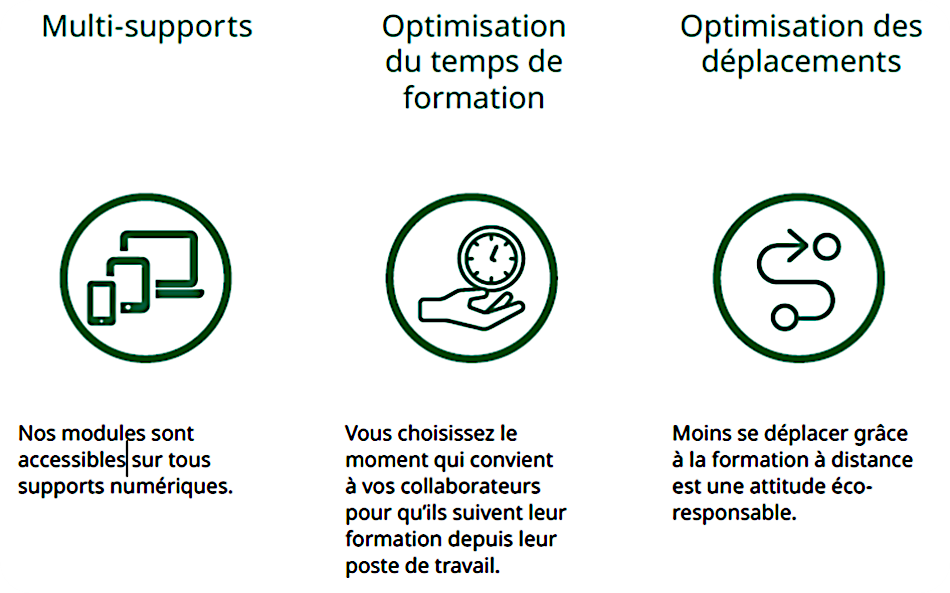 Multi-supports

Nos modules sont accessibles sur tous supports numériques.

Optimisation du temps de formation

Vous choisissez le moment qui convient à vos collaborateurs pour qu'ils suivent leur formation depuis leur poste de travail.

Optimisation des déplacements

Moins se déplacer grâce à la formation à distance est une attitude éco-responsable.